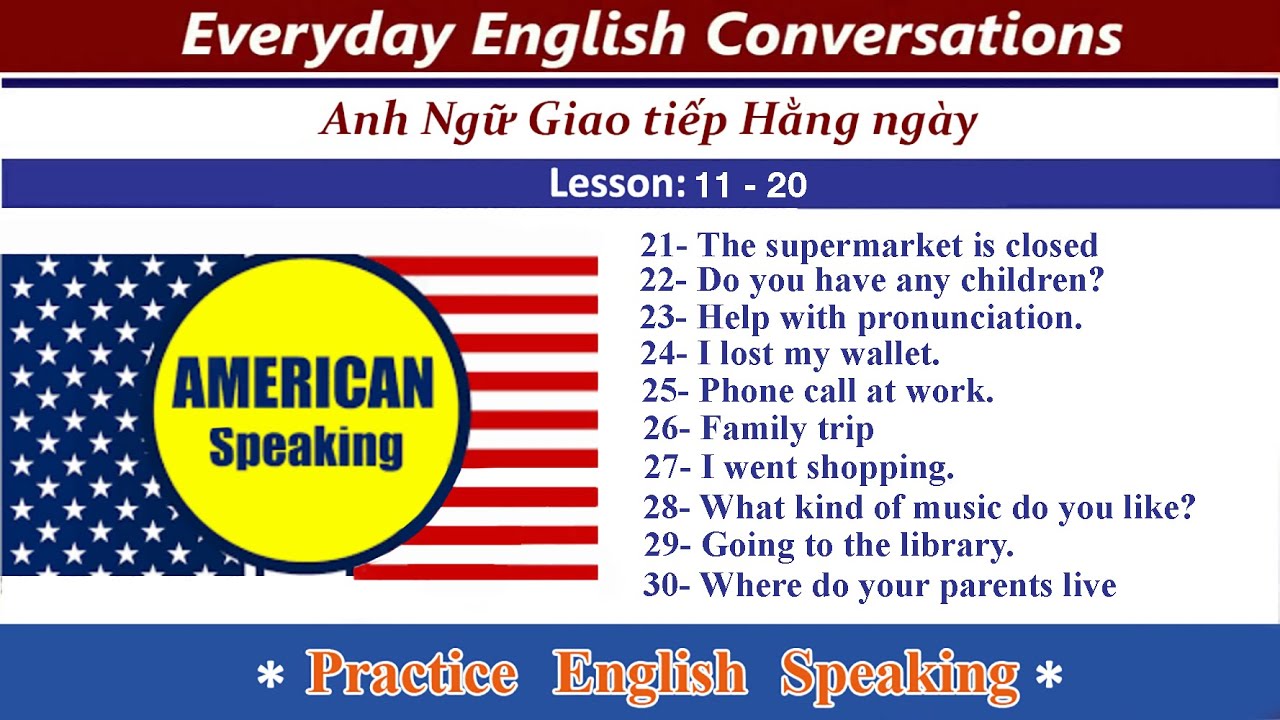 Everyday English Conversations

Anh Ngữ Giao tiếp Hằng ngày

Lesson: 11 - 20

AMERICAN
Speaking

21- The supermarket is closed
22- Do you have any children?
23- Help with pronunciation.
24- I lost my wallet.
25- Phone call at work.
26- Family trip
27- I went shopping.
28- What kind of music do you like?
29- Going to the library.
30- Where do your parents live

* Practice English Speaking *